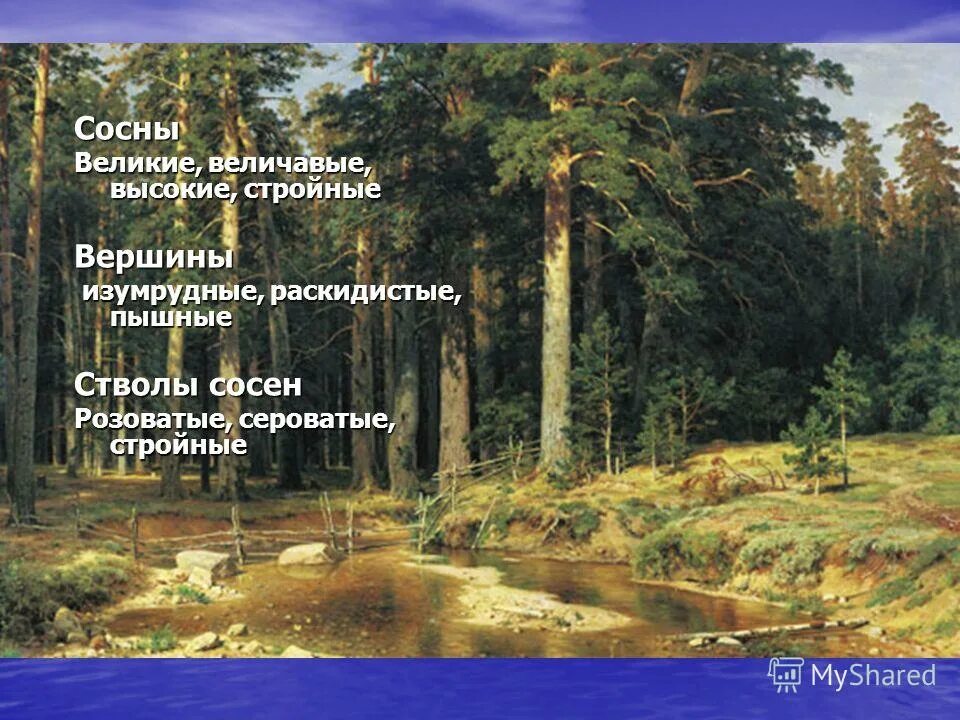 Сосны
Великие, величавые, высокие, стройные

Вершины
изумрудные, раскидистые, пышные

Стволы сосен
Розоватые, сероватые, стройные

MyShared